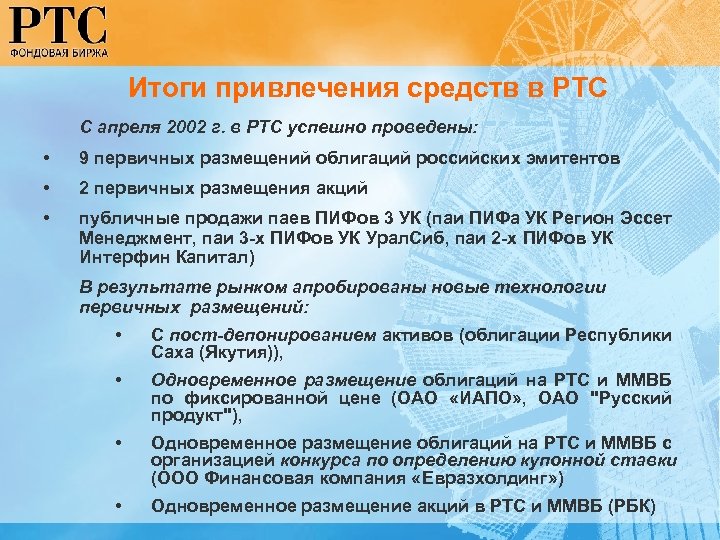 РТС
ФОНДОВАЯ БИРЖА

Итоги привлечения средств в РТС

С апреля 2002 г. в РТС успешно проведены:

• 9 первичных размещений облигаций российских эмитентов

• 2 первичных размещения акций

• публичные продажи паев ПИФов 3 УК (паи ПИФа УК Регион Эссет Менеджмент, паи 3-х ПИФов УК УралСиб, паи 2-х ПИФов УК Интерфин Капитал)

В результате рынком апробированы новые технологии первичных размещений:

• С пост-депонированием активов (облигации Республики Саха (Якутия)),

• Одновременное размещение облигаций на РТС и ММВБ по фиксированной цене (ОАО «ИАПО», ОАО "Русский продукт"),

• Одновременное размещение облигаций на РТС и ММВБ с организацией конкурса по определению купонной ставки (ООО Финансовая компания «Евразхолдинг»)

• Одновременное размещение акций в РТС и ММВБ (РБК)